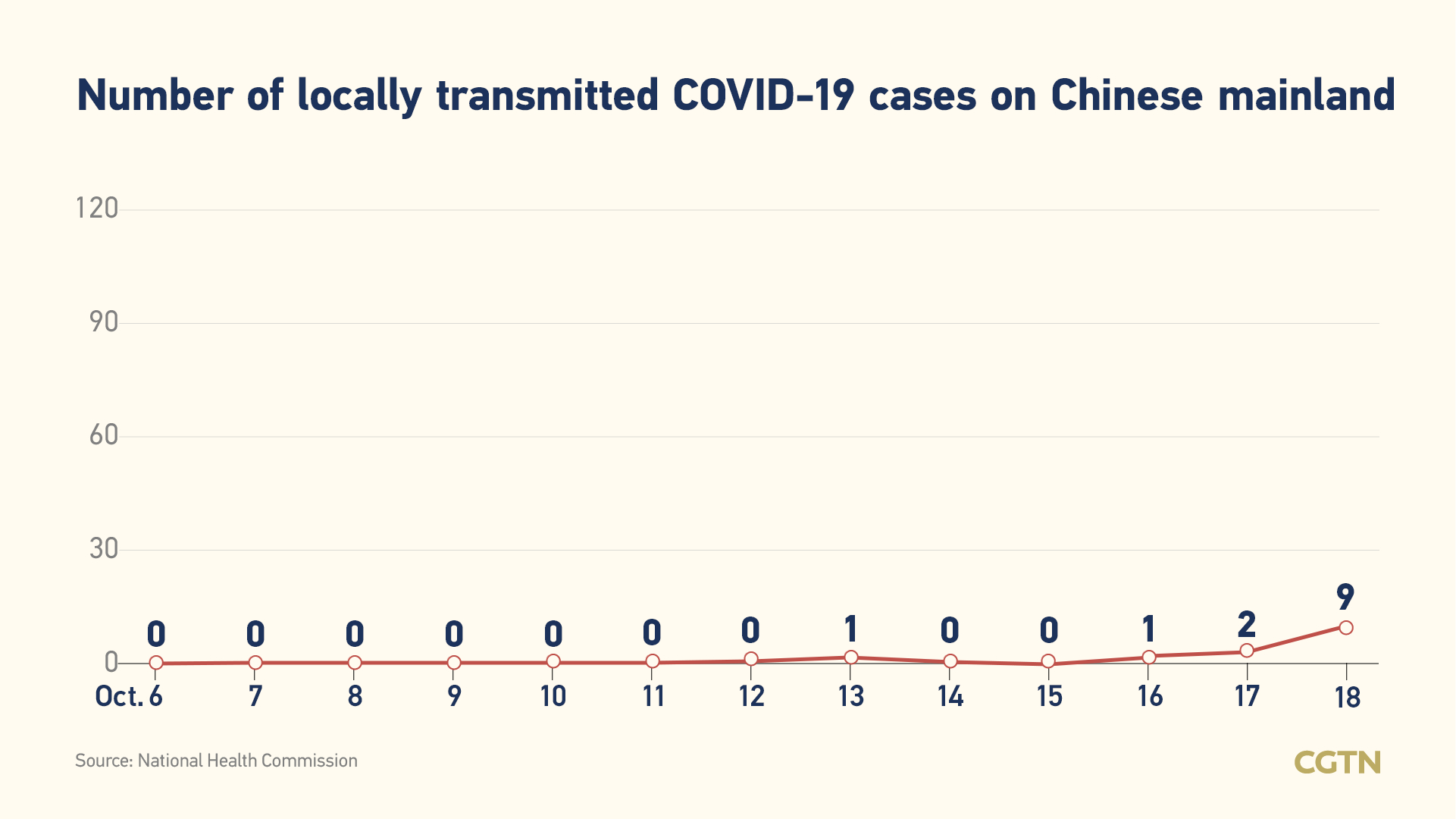 Number of locally transmitted COVID-19 cases on Chinese mainland

120
90
60
30
0

0 0 0 0 0 0 0 1 0 0 1 2 9

Oct. 6 7 8 9 10 11 12 13 14 15 16 17 18

Source: National Health Commission

CGTN